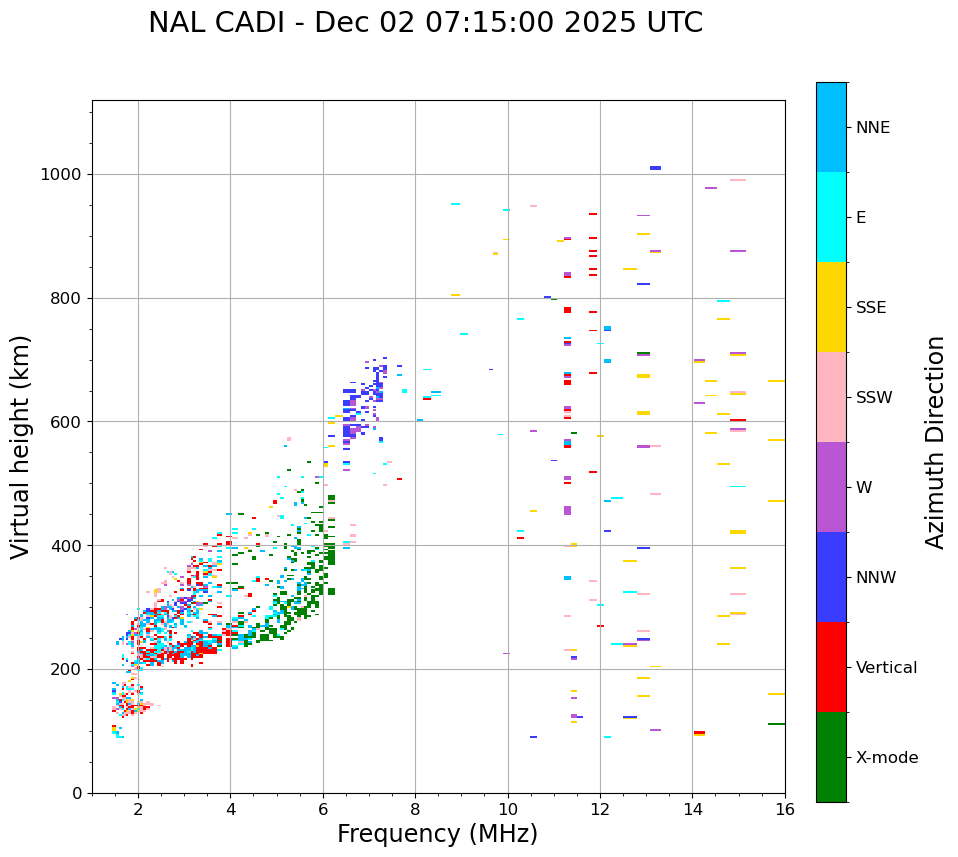 NAL CADI - Dec 02 07:15:00 2025 UTC

Virtual height (km)

1000
800
600
400
200
0

2
4
6
8
10
12
14
16

Frequency (MHz)

NNE
E
SSE
SSW
W
NNW
Vertical
X-mode

Azimuth Direction